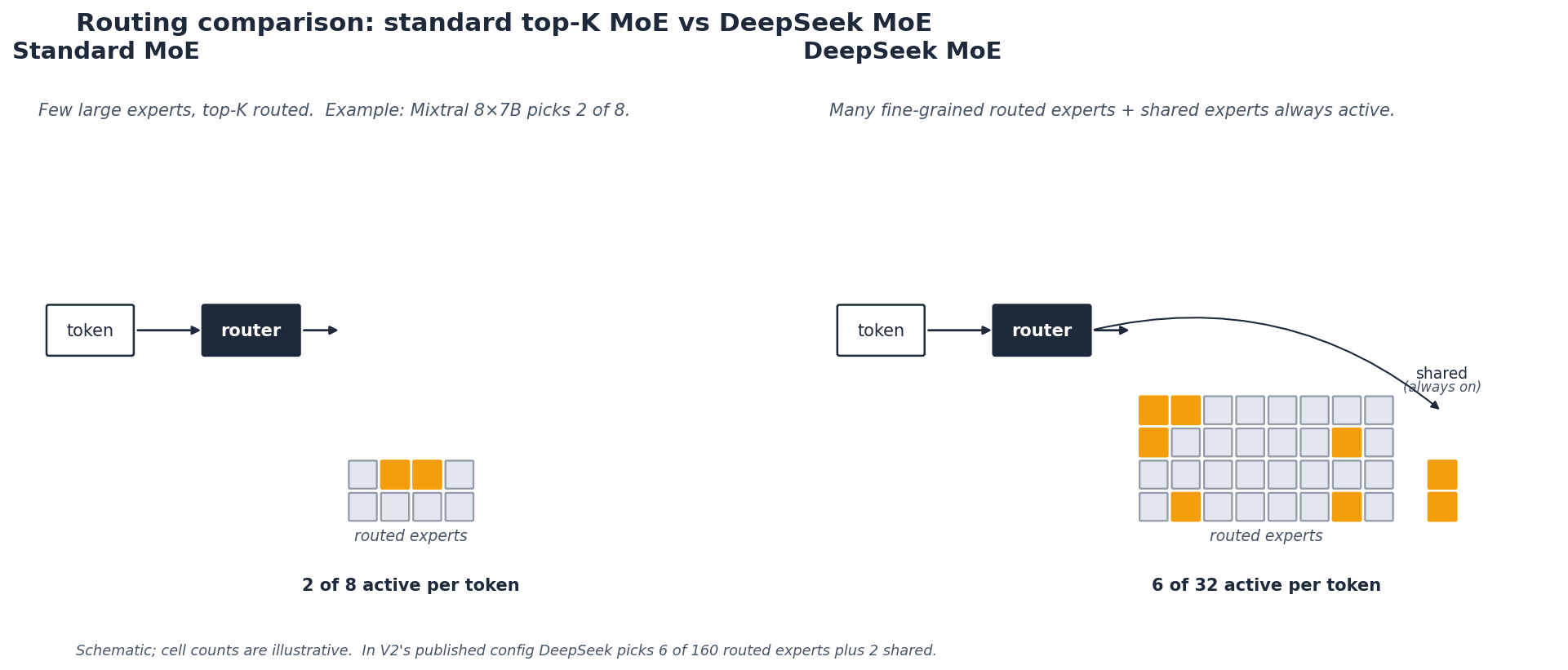 Routing comparison: standard top-K MoE vs DeepSeek MoE

Standard MoE

Few large experts, top-K routed. Example: Mixtral 8×7B picks 2 of 8.

token

router

routed experts

2 of 8 active per token

DeepSeek MoE

Many fine-grained routed experts + shared experts always active.

token

router

shared
(always on)

routed experts

6 of 32 active per token

Schematic; cell counts are illustrative. In V2's published config DeepSeek picks 6 of 160 routed experts plus 2 shared.